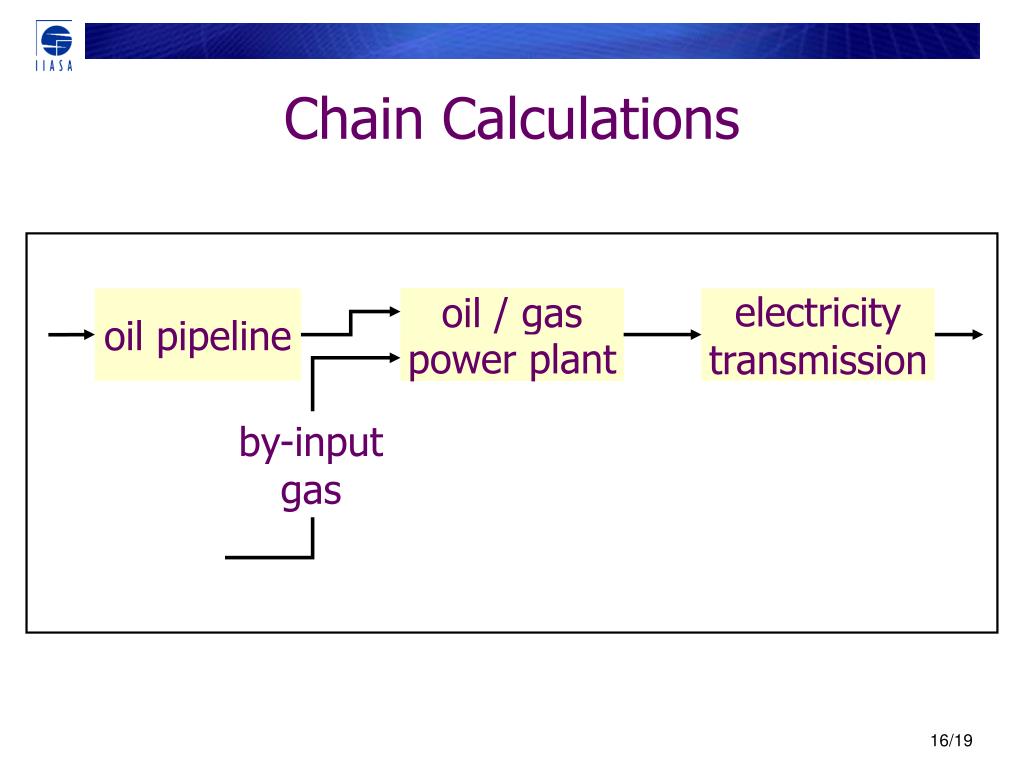 IIASA

Chain Calculations

oil pipeline

oil / gas power plant

electricity transmission

by-input gas

16/19